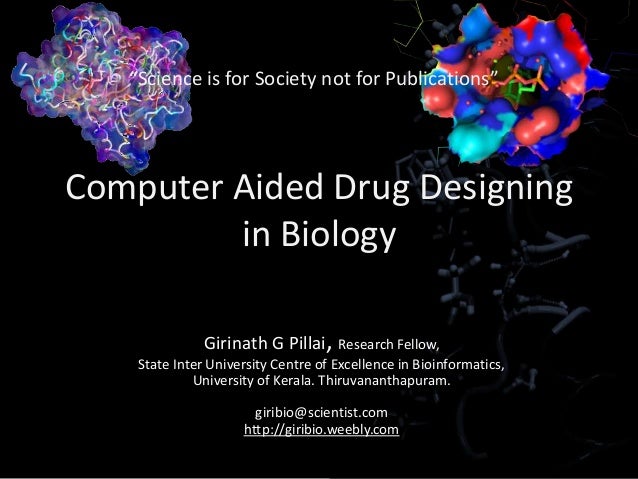 "Science is for Society not for Publications"

Computer Aided Drug Designing in Biology

Girinath G Pillai, Research Fellow,
State Inter University Centre of Excellence in Bioinformatics,
University of Kerala. Thiruvananthapuram.

giribio@scientist.com
http://giribio.weebly.com